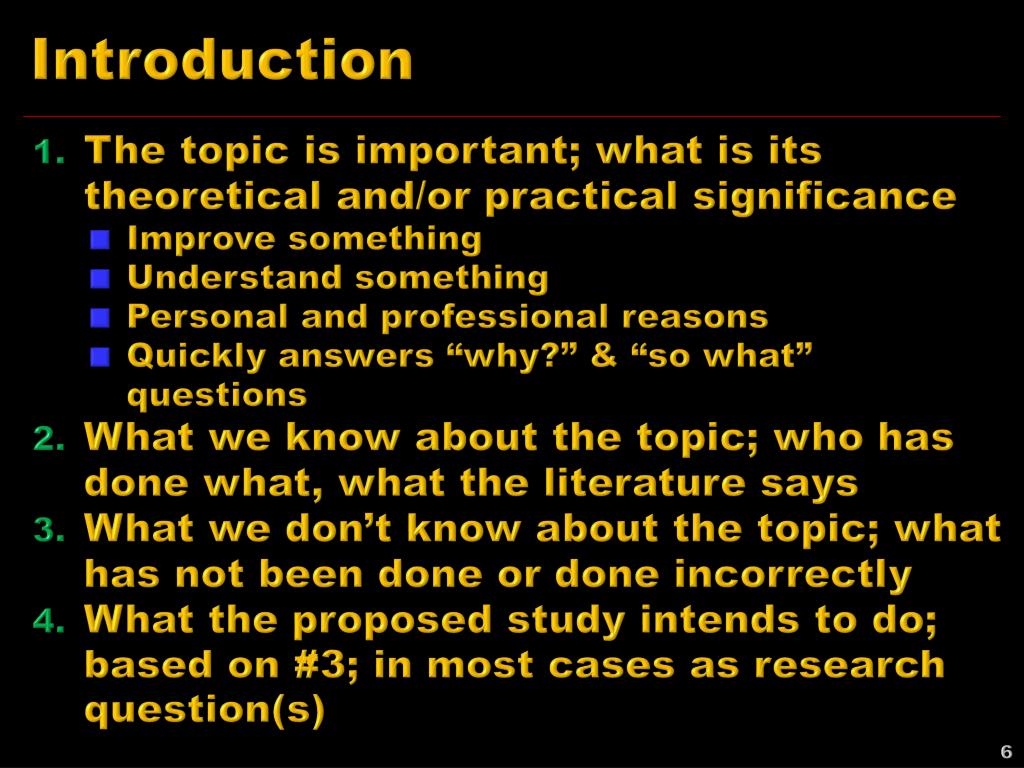 Introduction

1. The topic is important; what is its theoretical and/or practical significance
- Improve something
- Understand something
- Personal and professional reasons
- Quickly answers “why?” & “so what” questions

2. What we know about the topic; who has done what, what the literature says

3. What we don’t know about the topic; what has not been done or done incorrectly

4. What the proposed study intends to do; based on #3; in most cases as research question(s)

6